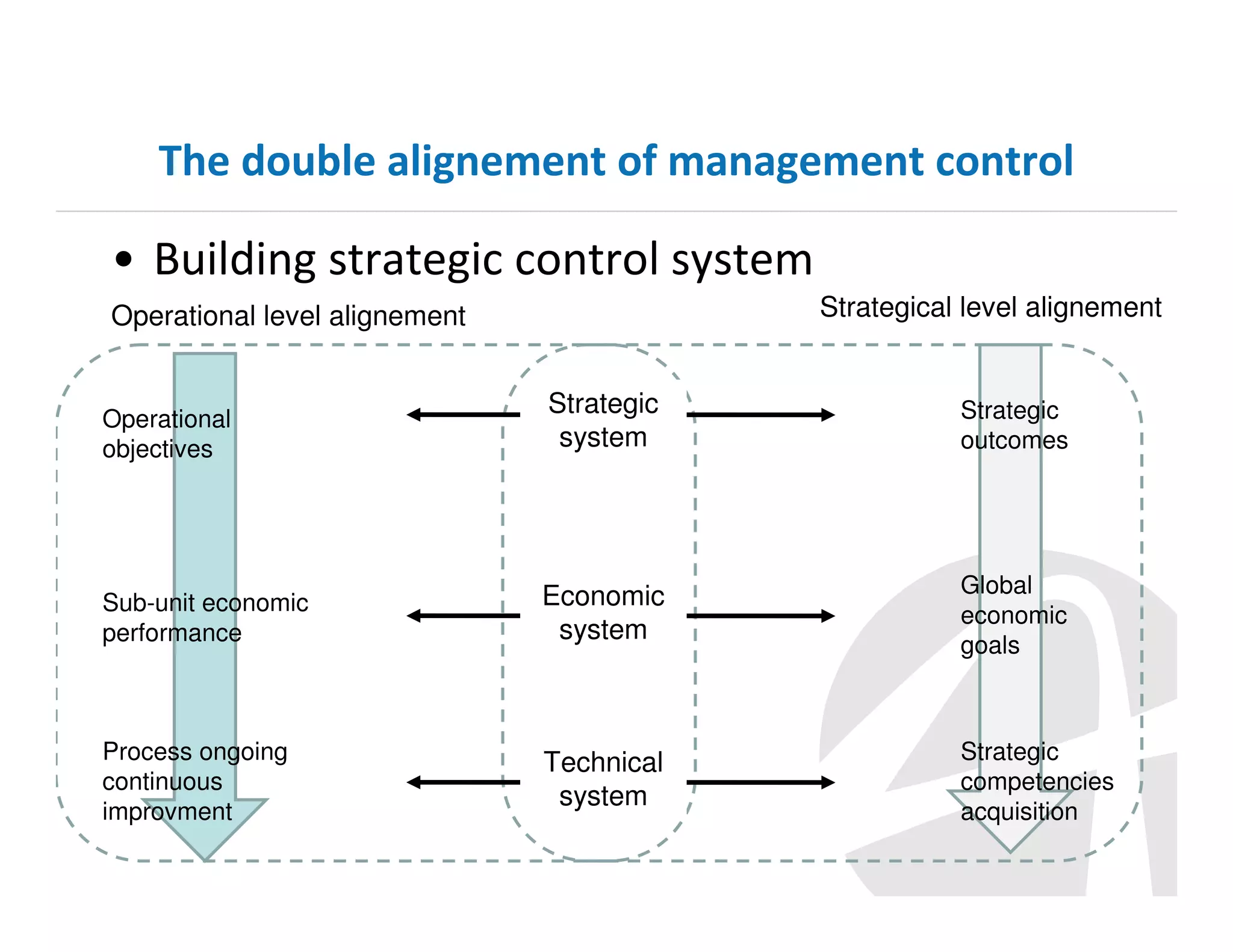 The double alignement of management control

• Building strategic control system

Operational level alignement

Strategical level alignement

Operational objectives

Strategic system

Strategic outcomes

Sub-unit economic performance

Economic system

Global economic goals

Process ongoing continuous improvment

Technical system

Strategic competencies acquisition